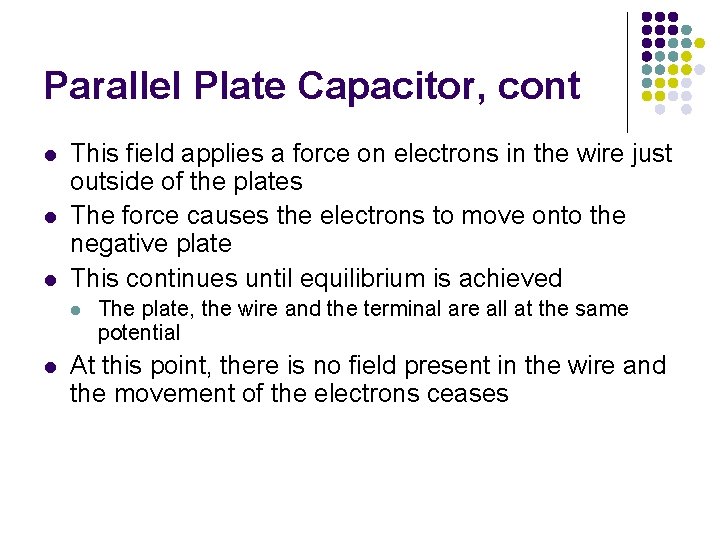 Parallel Plate Capacitor, cont

- This field applies a force on electrons in the wire just outside of the plates
- The force causes the electrons to move onto the negative plate
- This continues until equilibrium is achieved
  - The plate, the wire and the terminal are all at the same potential
- At this point, there is no field present in the wire and the movement of the electrons ceases